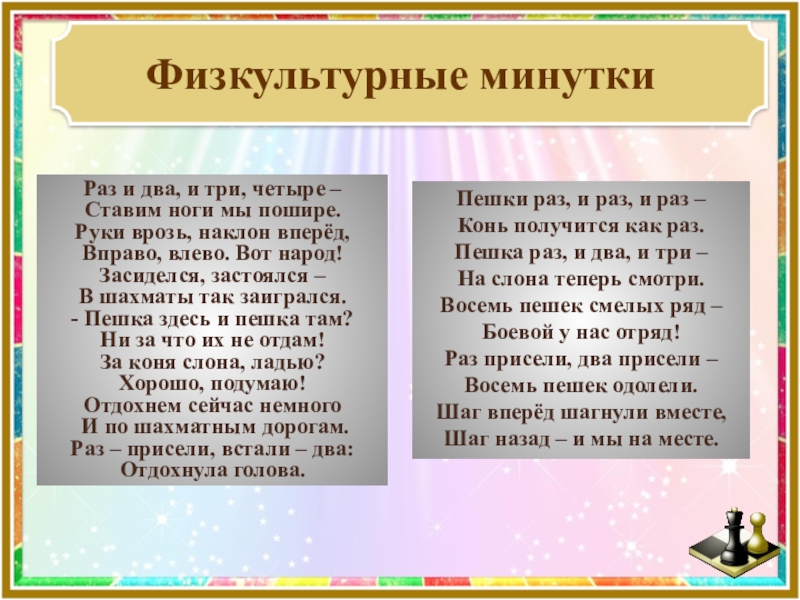 Физкультурные минутки

Раз и два, и три, четыре –
Ставим ноги мы пошире.
Руки врозь, наклон вперёд,
Вправо, влево. Вот народ!
Засиделся, застоялся –
В шахматы так заигрался.
- Пешка здесь и пешка там?
Ни за что их не отдам!
За коня слона, ладью?
Хорошо, подумаю!
Отдохнем сейчас немного
И по шахматным дорогам.
Раз – присели, встали – два:
Отдохнула голова.

Пешки раз, и раз, и раз –
Конь получится как раз.
Пешка раз, и два, и три –
На слона теперь смотри.
Восемь пешек смелых ряд –
Боевой у нас отряд!
Раз присели, два присели –
Восемь пешек одолели.
Шаг вперёд шагнули вместе,
Шаг назад – и мы на месте.